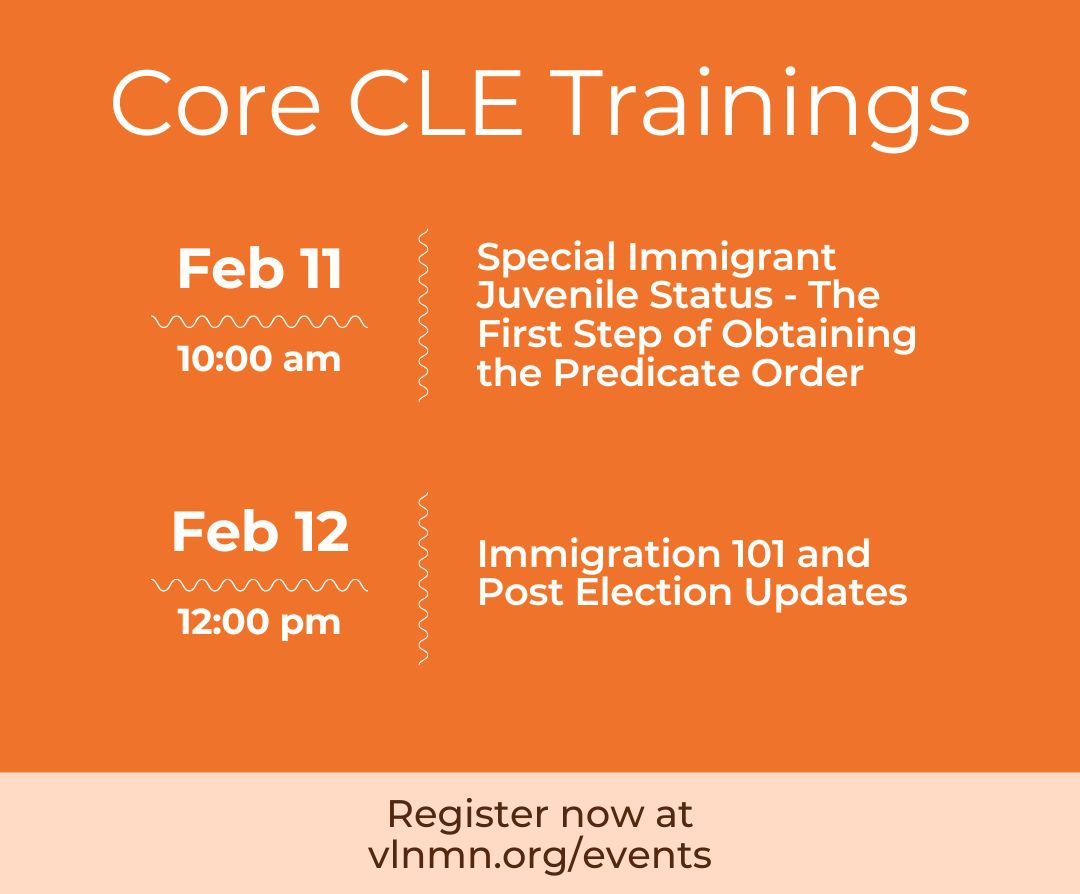 Core CLE Trainings

Feb 11
10:00 am

Special Immigrant Juvenile Status - The First Step of Obtaining the Predicate Order

Feb 12
12:00 pm

Immigration 101 and Post Election Updates

Register now at vlnmn.org/events